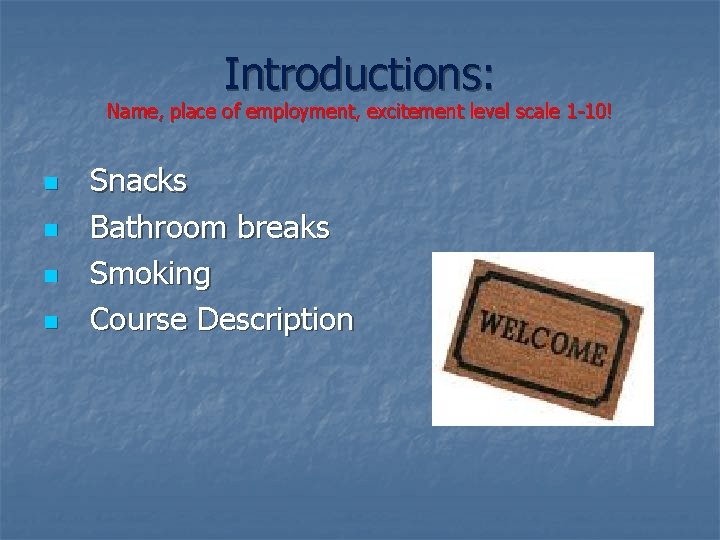 Introductions:
Name, place of employment, excitement level scale 1-10!

- Snacks
- Bathroom breaks
- Smoking
- Course Description

WELCOME